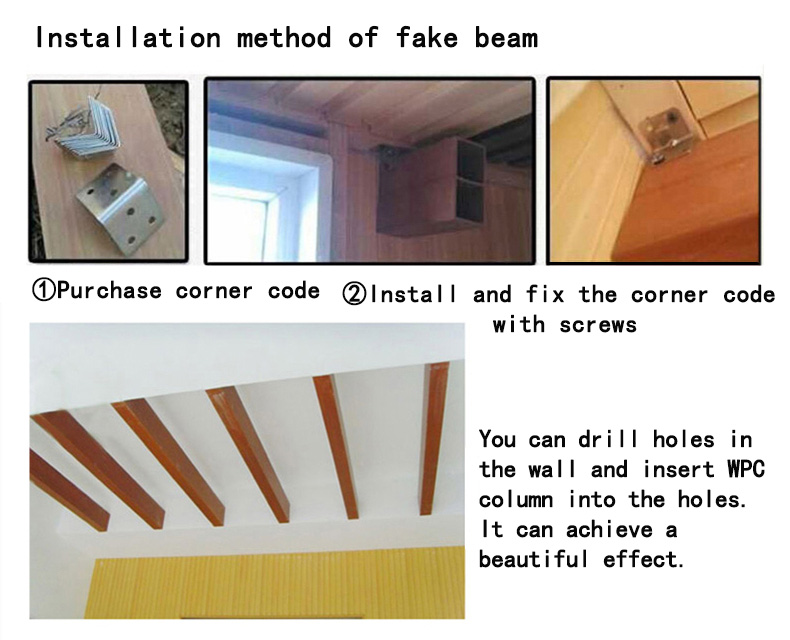 Installation method of fake beam

①Purchase corner code

②Install and fix the corner code with screws

You can drill holes in the wall and insert WPC column into the holes. It can achieve a beautiful effect.